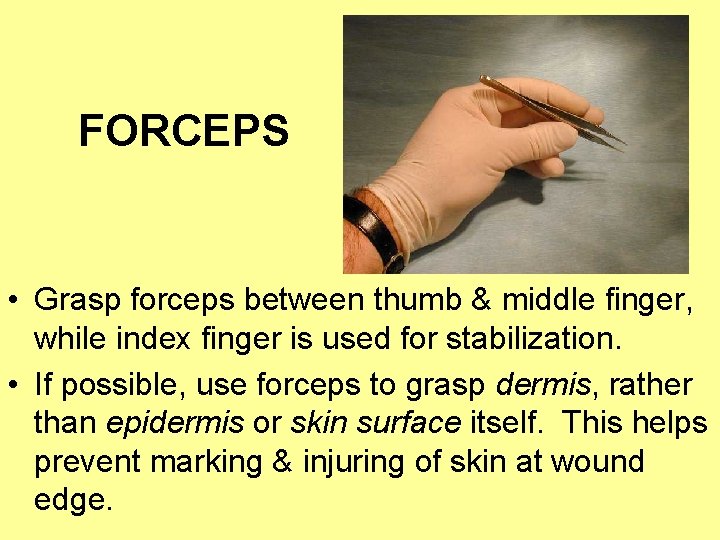 FORCEPS

• Grasp forceps between thumb & middle finger, while index finger is used for stabilization.

• If possible, use forceps to grasp dermis, rather than epidermis or skin surface itself. This helps prevent marking & injuring of skin at wound edge.